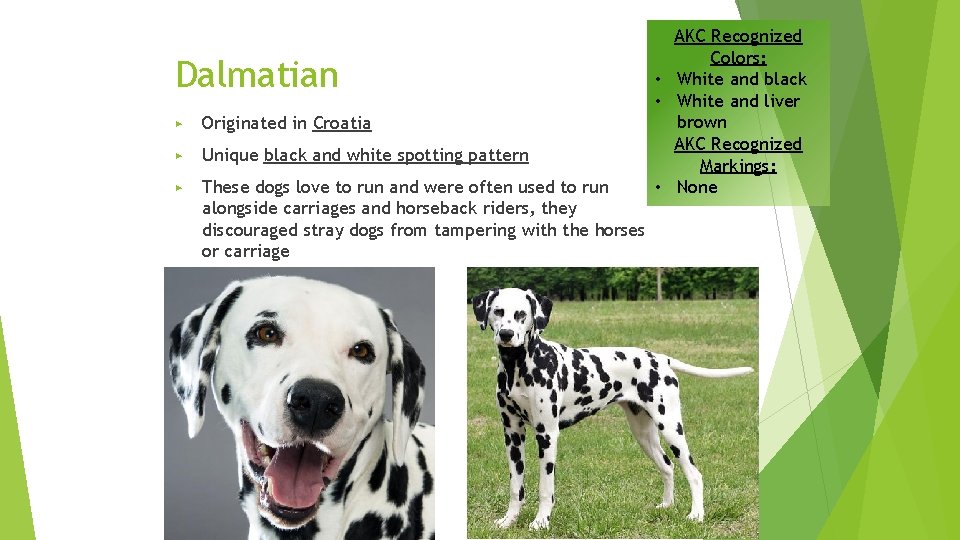 Dalmatian

▸ Originated in Croatia

▸ Unique black and white spotting pattern

▸ These dogs love to run and were often used to run alongside carriages and horseback riders, they discouraged stray dogs from tampering with the horses or carriage

AKC Recognized Colors:
• White and black
• White and liver brown

AKC Recognized Markings:
• None